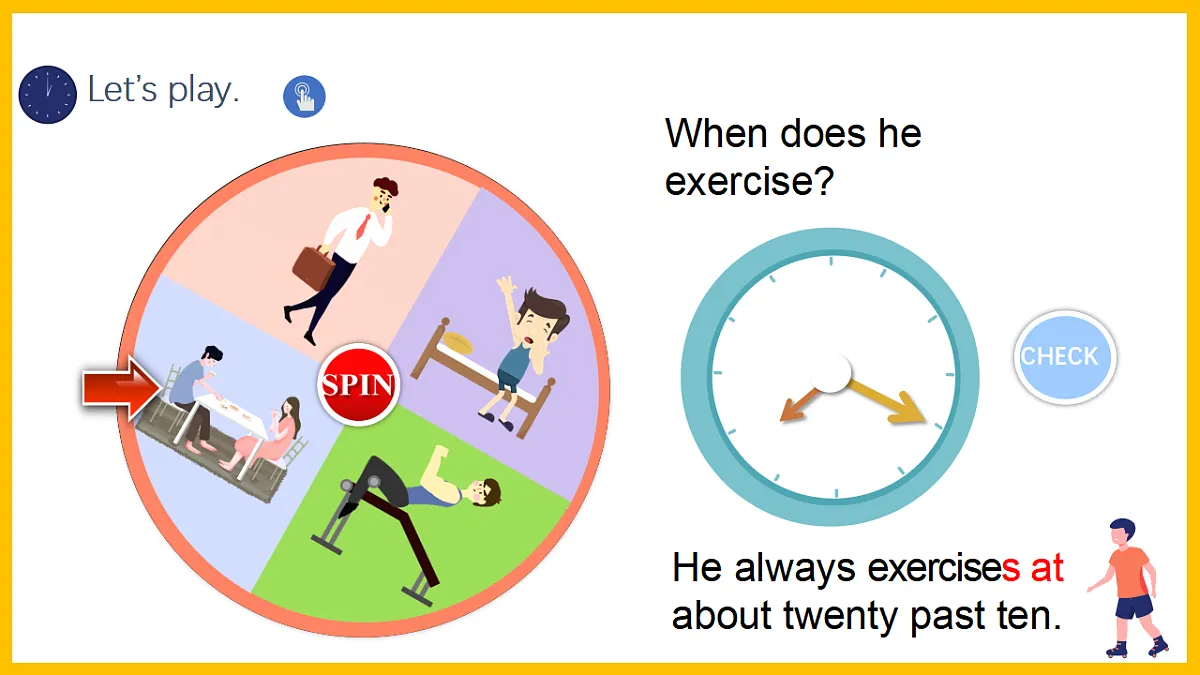 Let's play.

SPIN

When does he exercise?

CHECK

He always exercises at about twenty past ten.